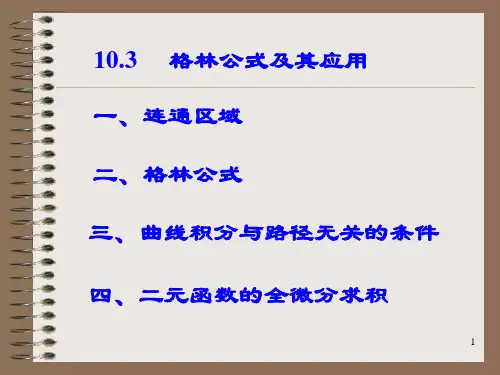 10.3 格林公式及其应用

一、连通区域

二、格林公式

三、曲线积分与路径无关的条件

四、二元函数的全微分求积

1